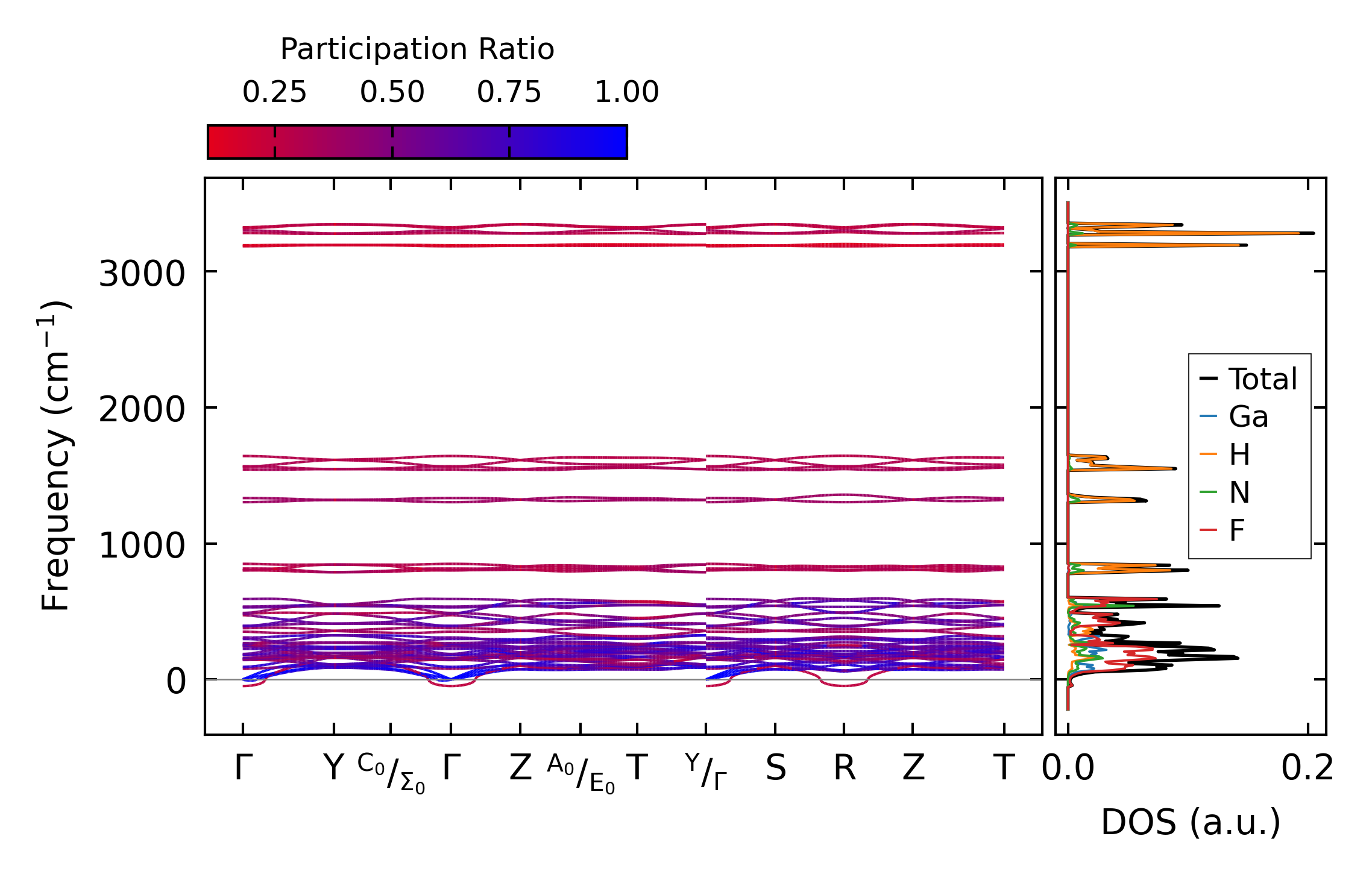 Participation Ratio

0.25 0.50 0.75 1.00

Frequency ($cm^{-1}$)

3000

2000

1000

0

Γ Y $^{C_0}/_{\Sigma_0}$ Γ Z $^{A_0}/_{E_0}$ T $^{Y}/_{\Gamma}$ S R Z T

Total
Ga
H
N
F

0.0 0.2

DOS (a.u.)